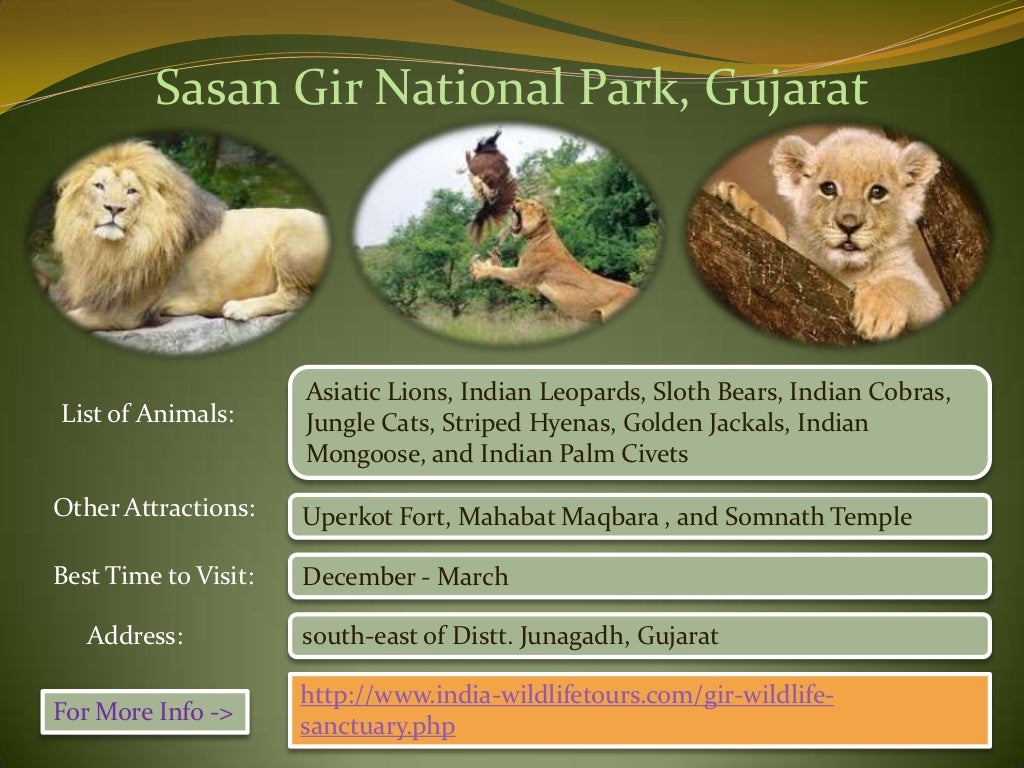 Sasan Gir National Park, Gujarat

List of Animals:

Asiatic Lions, Indian Leopards, Sloth Bears, Indian Cobras, Jungle Cats, Striped Hyenas, Golden Jackals, Indian Mongoose, and Indian Palm Civets

Other Attractions:

Uperkot Fort, Mahabat Maqbara , and Somnath Temple

Best Time to Visit:

December - March

Address:

south-east of Distt. Junagadh, Gujarat

For More Info ->

http://www.india-wildlifetours.com/gir-wildlife-sanctuary.php